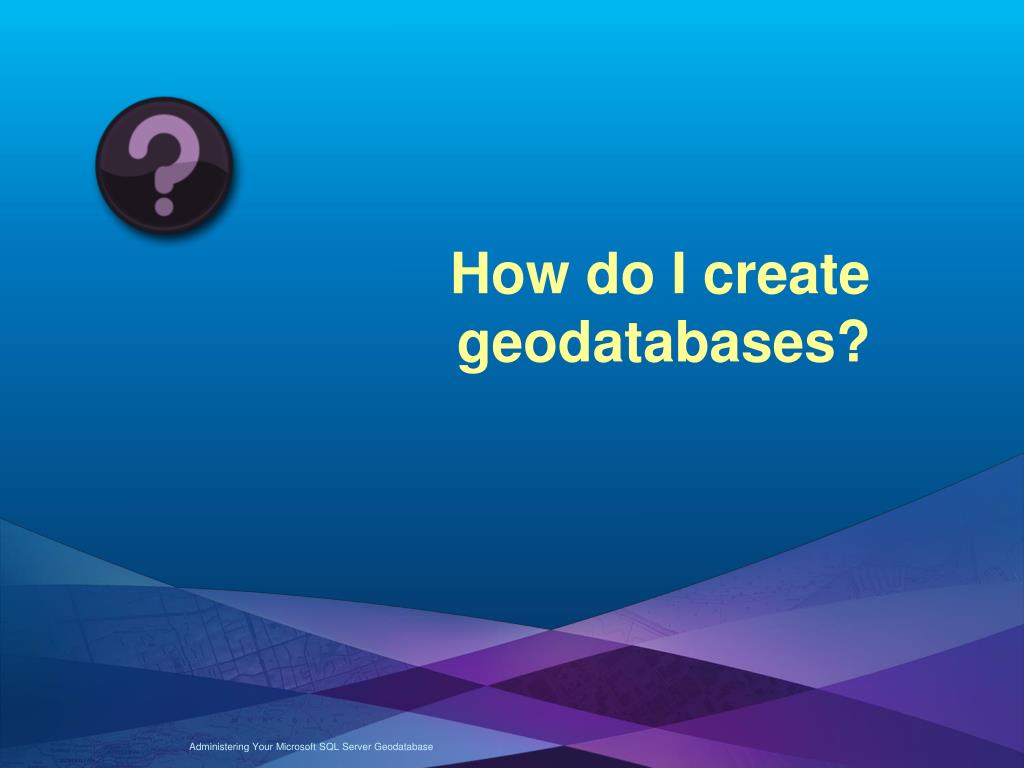 ?

How do I create geodatabases?

Administering Your Microsoft SQL Server Geodatabase